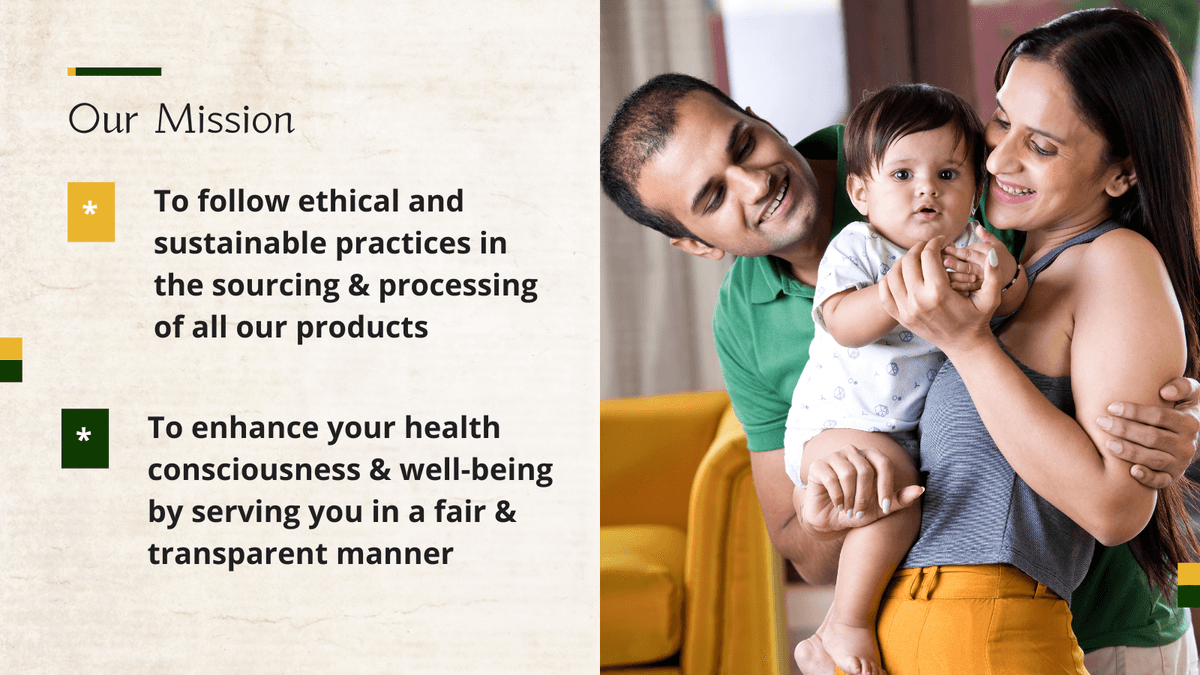 Our Mission

*

To follow ethical and sustainable practices in the sourcing & processing of all our products

*

To enhance your health consciousness & well-being by serving you in a fair & transparent manner